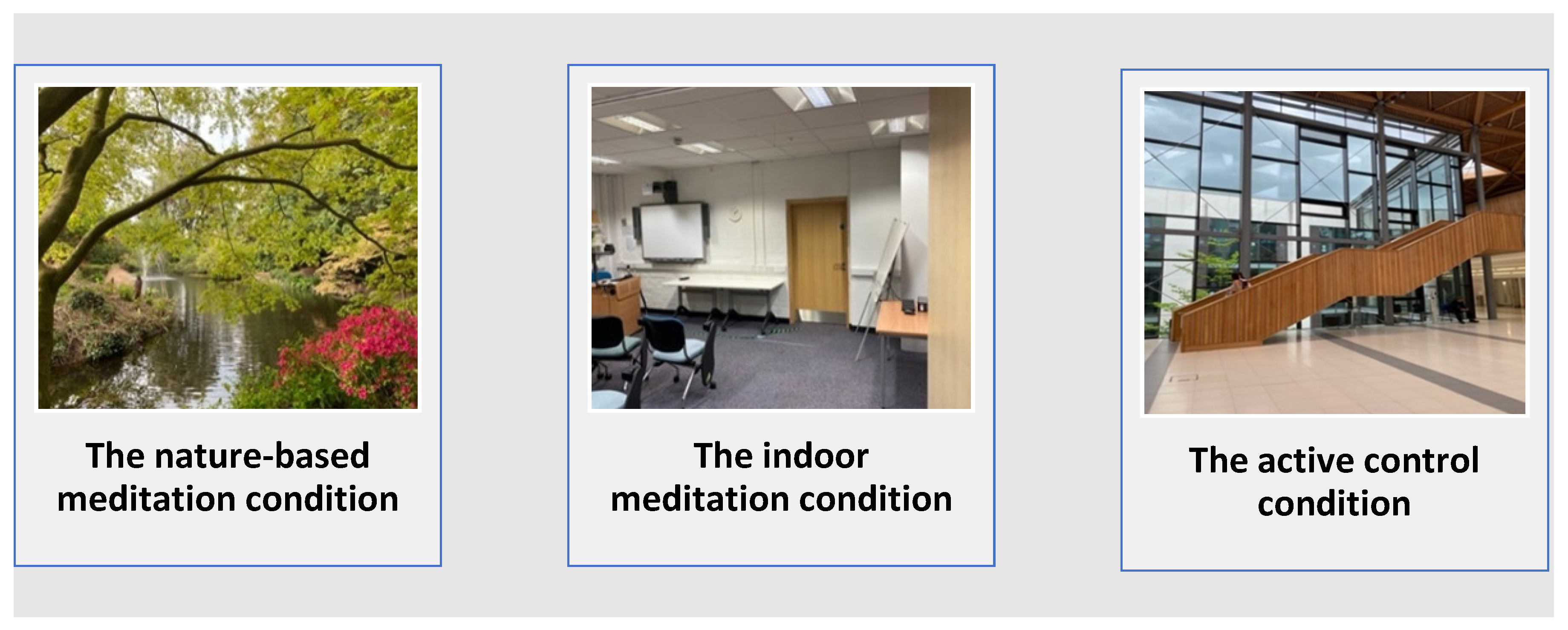 The nature-based meditation condition

The indoor meditation condition

The active control condition